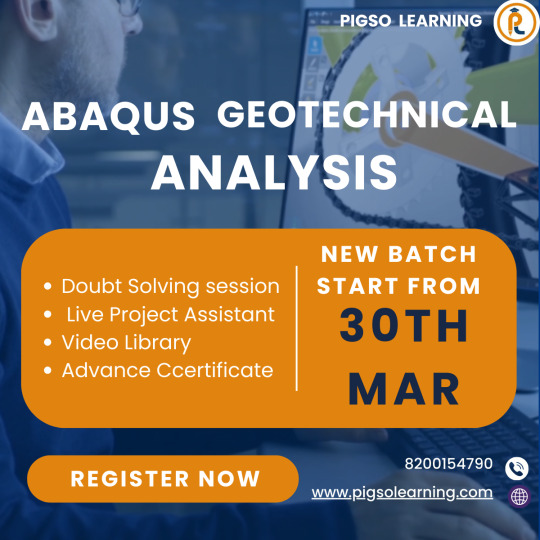 PIGSO LEARNING

ABAQUS GEOTECHNICAL ANALYSIS

- Doubt Solving session
- Live Project Assistant
- Video Library
- Advance Ccertificate

NEW BATCH START FROM 30TH MAR

REGISTER NOW

8200154790

www.pigsolearning.com